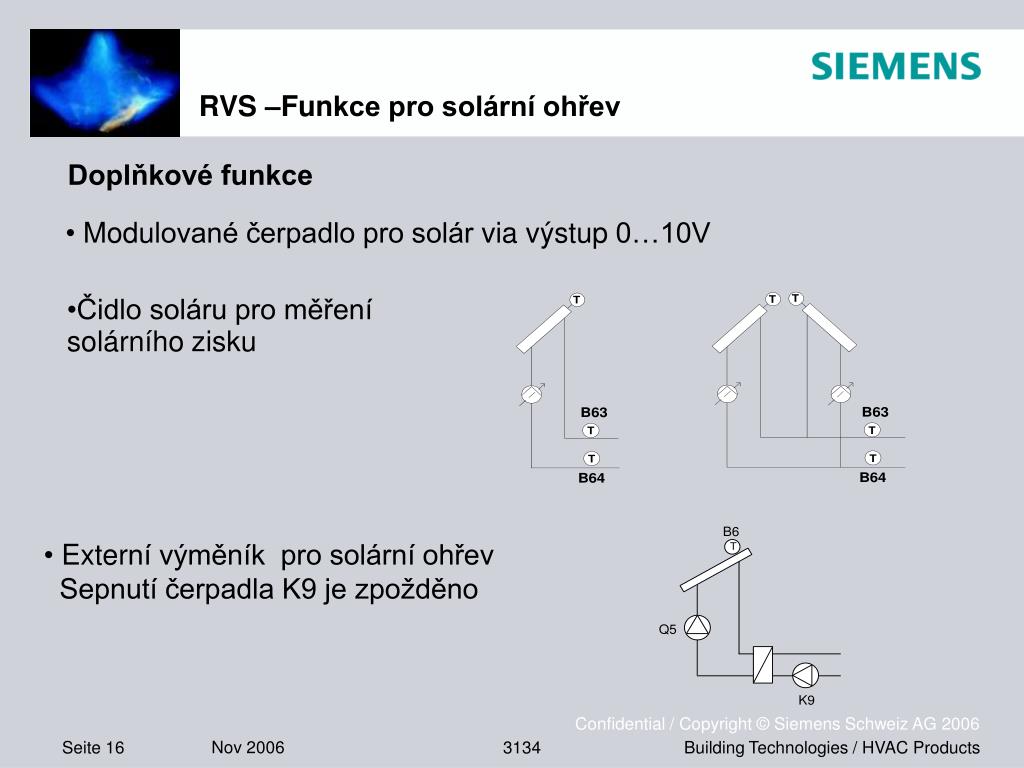 SIEMENS

RVS –Funkce pro solární ohřev

Doplňkové funkce

• Modulované čerpadlo pro solár via výstup 0…10V

•Čidlo soláru pro měření solárního zisku

T

B63

T

T

B64

T T

B63

T

T

B64

• Externí výměník pro solární ohřev
Sepnutí čerpadla K9 je zpožděno

B6

T

Q5

K9

Confidential / Copyright © Siemens Schweiz AG 2006

Seite 16 Nov 2006 3134 Building Technologies / HVAC Products